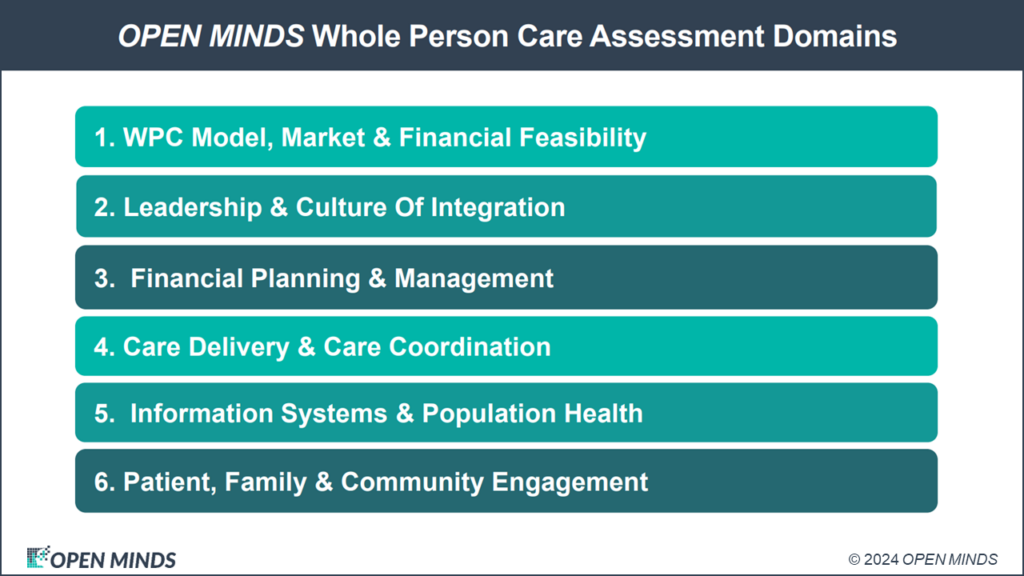 OPEN MINDS Whole Person Care Assessment Domains

1. WPC Model, Market & Financial Feasibility

2. Leadership & Culture Of Integration

3. Financial Planning & Management

4. Care Delivery & Care Coordination

5. Information Systems & Population Health

6. Patient, Family & Community Engagement

OPEN MINDS

© 2024 OPEN MINDS